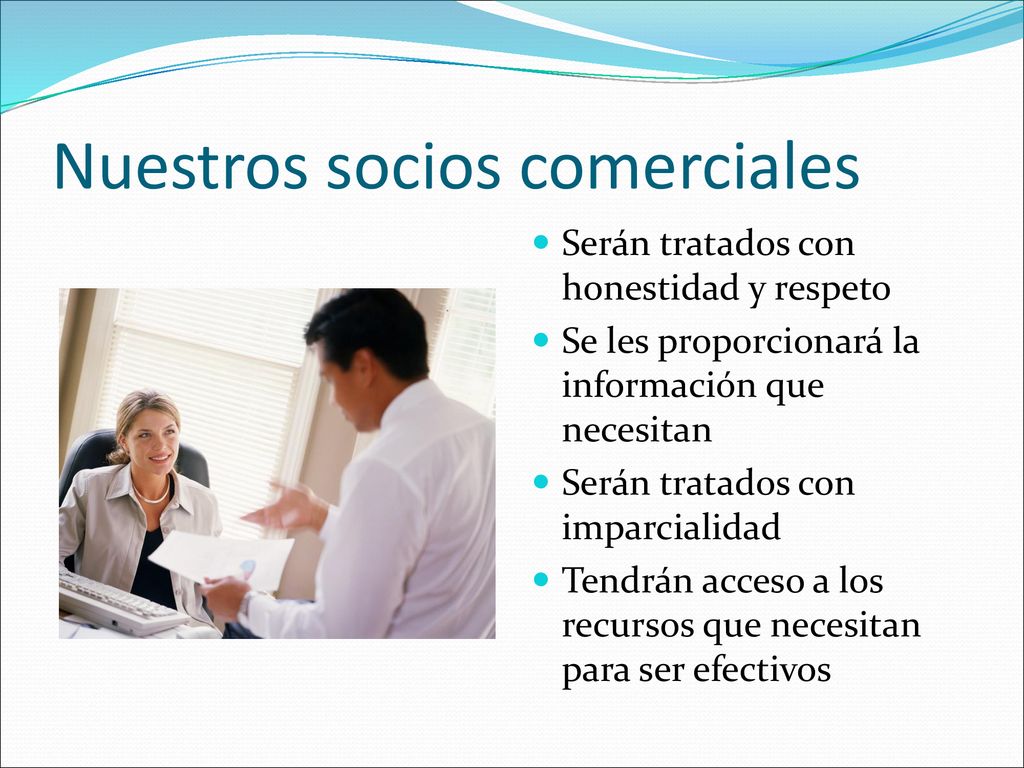 Nuestros socios comerciales

- Serán tratados con honestidad y respeto
- Se les proporcionará la información que necesitan
- Serán tratados con imparcialidad
- Tendrán acceso a los recursos que necesitan para ser efectivos